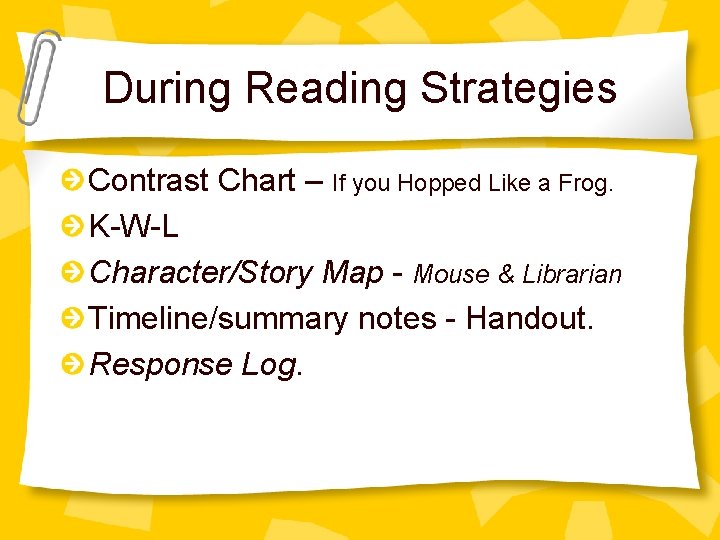 During Reading Strategies

Contrast Chart – If you Hopped Like a Frog.

K-W-L

Character/Story Map - Mouse & Librarian

Timeline/summary notes - Handout.

Response Log.